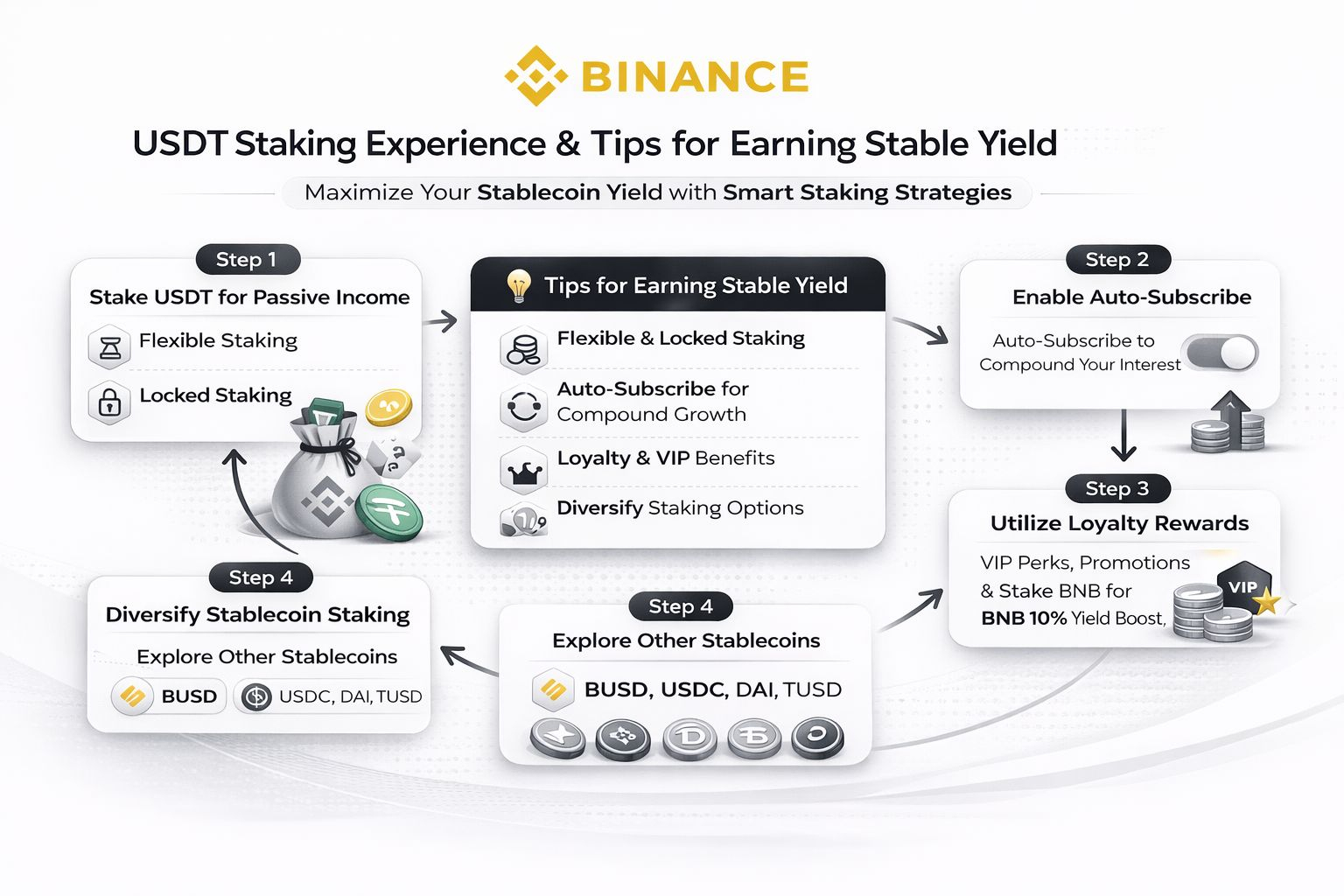 BINANCE

USDT Staking Experience & Tips for Earning Stable Yield

Maximize Your Stablecoin Yield with Smart Staking Strategies

Step 1
Stake USDT for Passive Income
Flexible Staking
Locked Staking

Tips for Earning Stable Yield
Flexible & Locked Staking
Auto-Subscribe for Compound Growth
Loyalty & VIP Benefits
Diversify Staking Options

Step 2
Enable Auto-Subscribe
Auto-Subscribe to Compound Your Interest

Step 3
Utilize Loyalty Rewards
VIP Perks, Promotions & Stake BNB for BNB 10% Yield Boost,
VIP

Step 4
Diversify Stablecoin Staking
Explore Other Stablecoins
BUSD
USDC, DAI, TUSD

Step 4
Explore Other Stablecoins
BUSD, USDC, DAI, TUSD